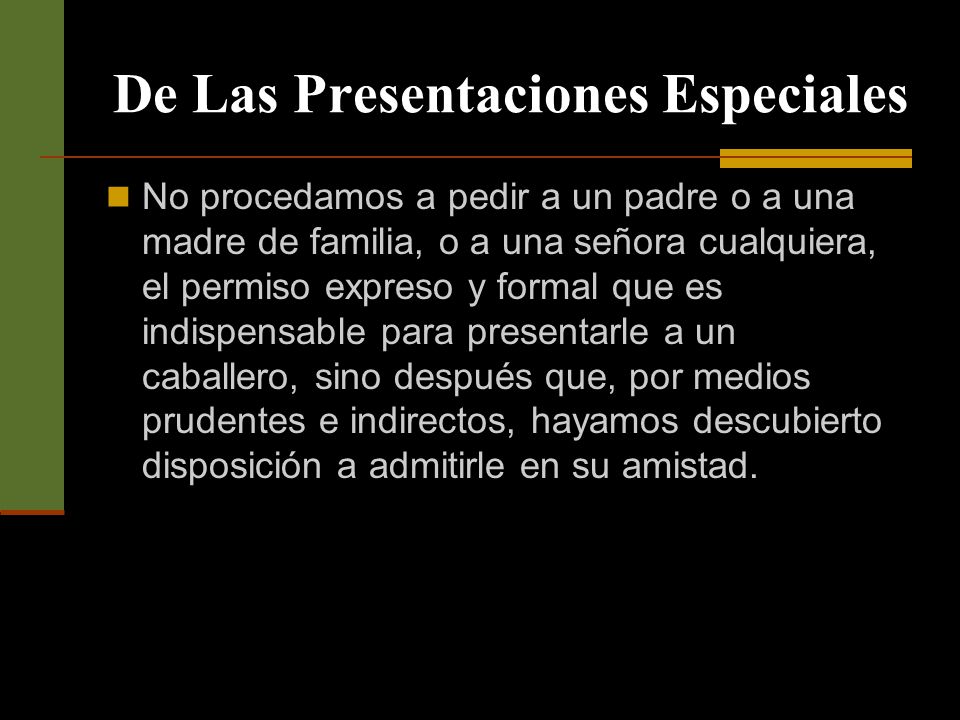 De Las Presentaciones Especiales

No procedamos a pedir a un padre o a una madre de familia, o a una señora cualquiera, el permiso expreso y formal que es indispensable para presentarle a un caballero, sino después que, por medios prudentes e indirectos, hayamos descubierto disposición a admitirle en su amistad.